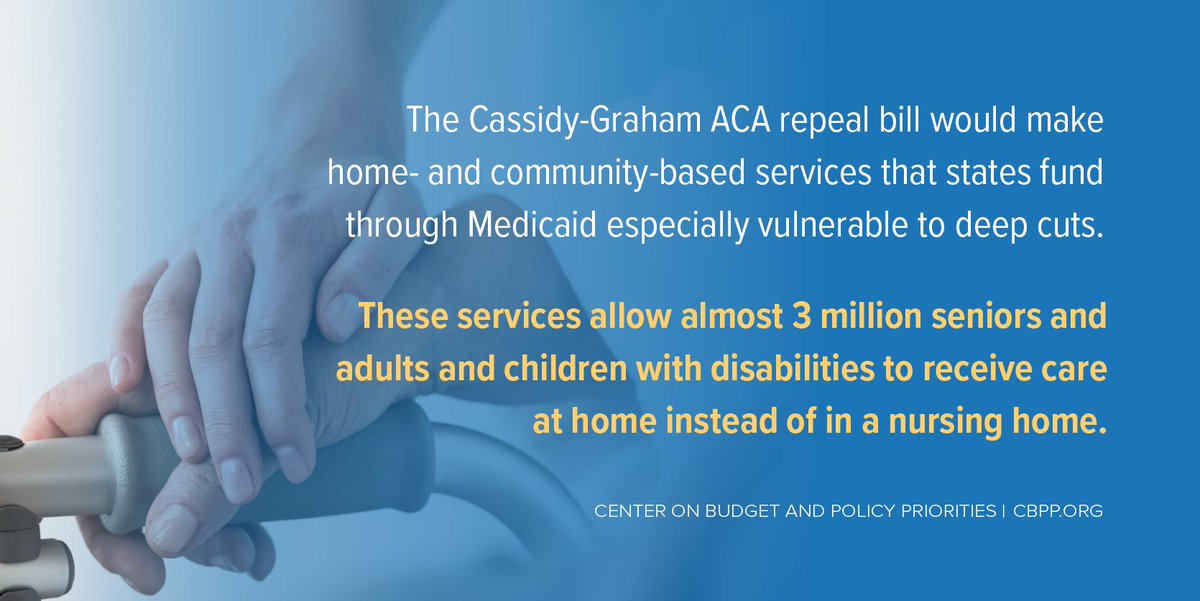 The Cassidy-Graham ACA repeal bill would make home- and community-based services that states fund through Medicaid especially vulnerable to deep cuts.

These services allow almost 3 million seniors and adults and children with disabilities to receive care at home instead of in a nursing home.

CENTER ON BUDGET AND POLICY PRIORITIES | CBPP.ORG